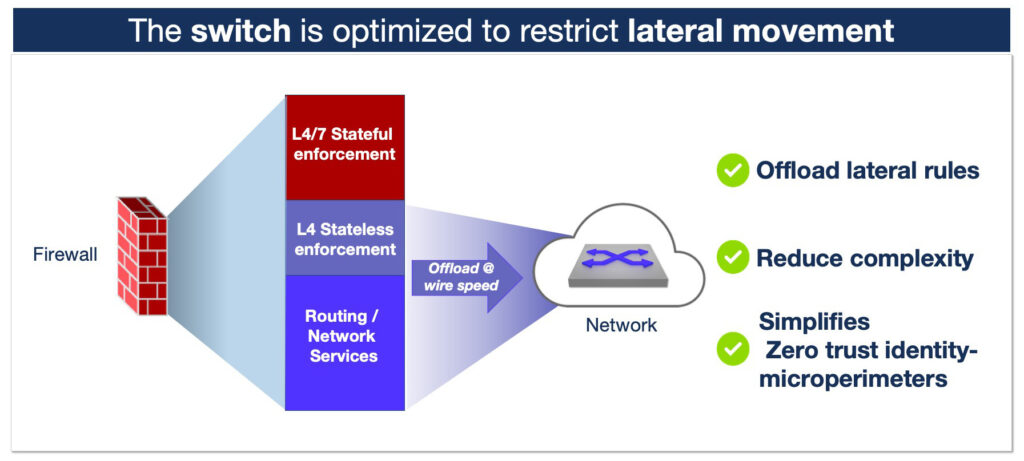 The switch is optimized to restrict lateral movement

Firewall

L4/7 Stateful enforcement

L4 Stateless enforcement

Routing / Network Services

Offload @ wire speed

Network

Offload lateral rules

Reduce complexity

Simplifies Zero trust identity-microperimeters